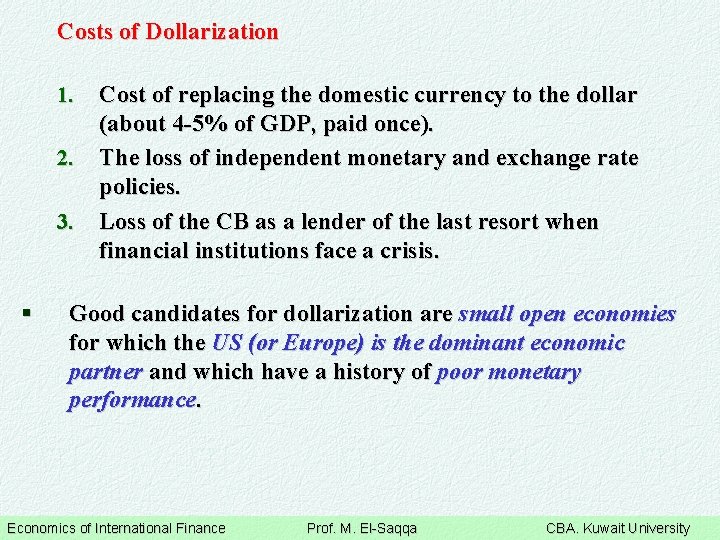 Costs of Dollarization

1. Cost of replacing the domestic currency to the dollar (about 4-5% of GDP, paid once).
2. The loss of independent monetary and exchange rate policies.
3. Loss of the CB as a lender of the last resort when financial institutions face a crisis.

▪ Good candidates for dollarization are small open economies for which the US (or Europe) is the dominant economic partner and which have a history of poor monetary performance.

Economics of International Finance Prof. M. El-Saqqa CBA. Kuwait University